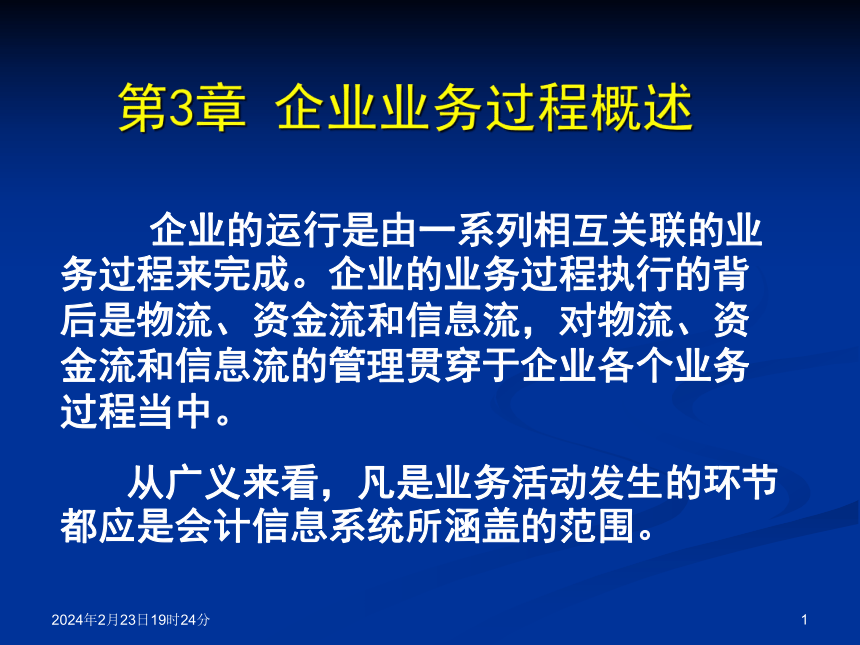 第3章 企业业务过程概述

企业的运行是由一系列相互关联的业务过程来完成。企业的业务过程执行的背后是物流、资金流和信息流，对物流、资金流和信息流的管理贯穿于企业各个业务过程当中。

从广义来看，凡是业务活动发生的环节都应是会计信息系统所涵盖的范围。

2024年2月23日19时24分

1